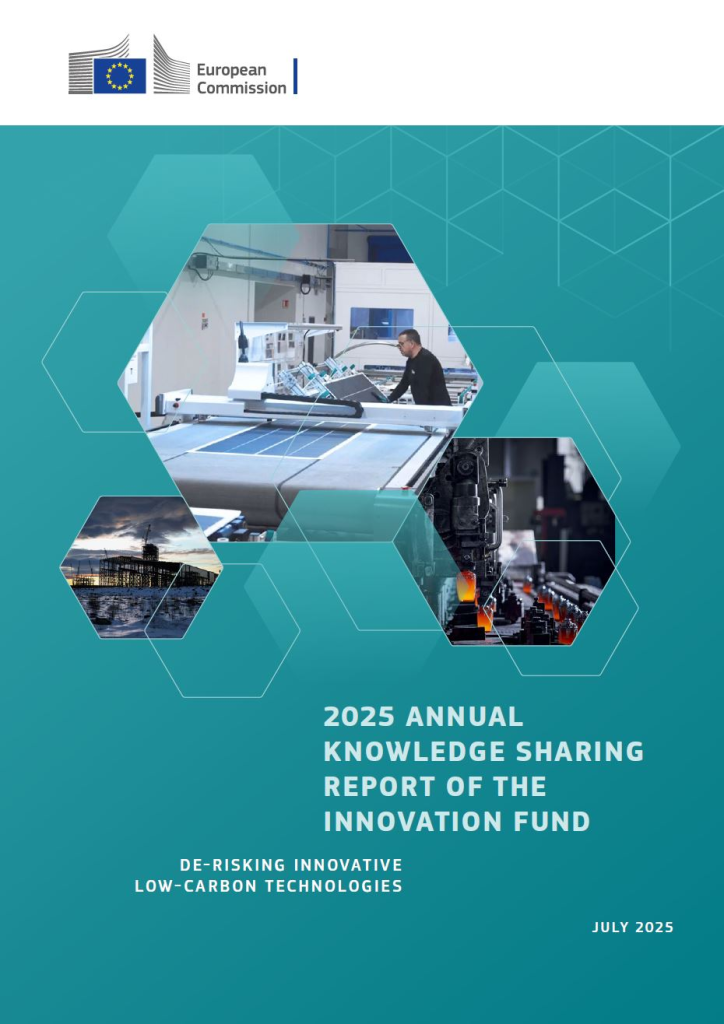 European Commission

2025 ANNUAL KNOWLEDGE SHARING REPORT OF THE INNOVATION FUND

DE-RISKING INNOVATIVE LOW-CARBON TECHNOLOGIES

JULY 2025